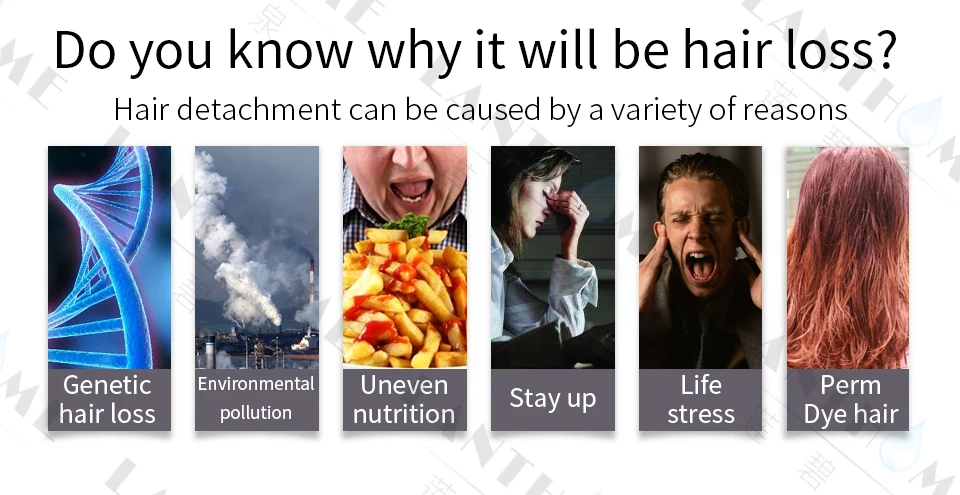 Do you know why it will be hair loss?

Hair detachment can be caused by a variety of reasons

Genetic hair loss

Environmental pollution

Uneven nutrition

Stay up

Life stress

Perm Dye hair